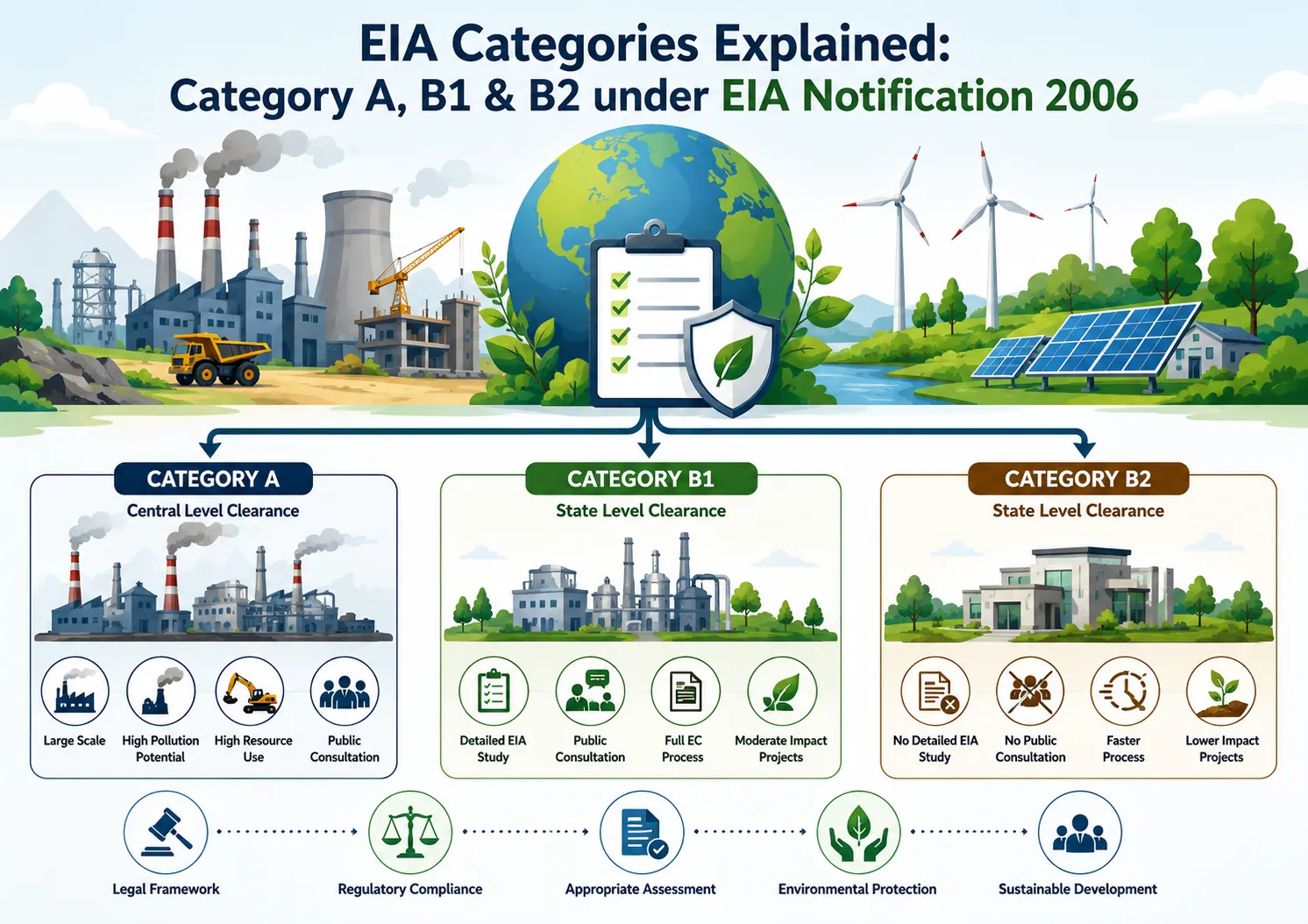 EIA Categories Explained:
Category A, B1 & B2 under EIA Notification 2006

CATEGORY A
Central Level Clearance

Large Scale
High Pollution Potential
High Resource Use
Public Consultation

CATEGORY B1
State Level Clearance

Detailed EIA Study
Public Consultation
Full EC Process
Moderate Impact Projects

CATEGORY B2
State Level Clearance

No Detailed EIA Study
No Public Consultation
Faster Process
Lower Impact Projects

Legal Framework
Regulatory Compliance
Appropriate Assessment
Environmental Protection
Sustainable Development